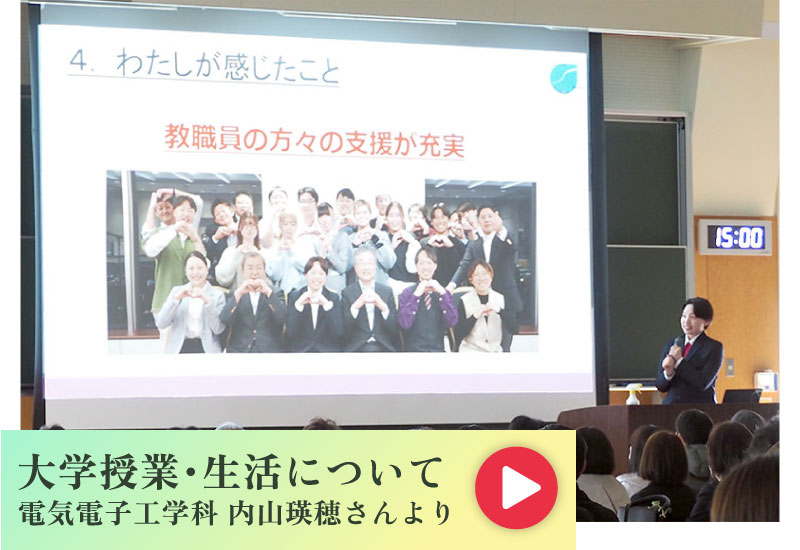 4. わたしが感じたこと

教職員の方々の支援が充実

15:00

大学授業・生活について
電気電子工学科 内山瑛穂さんより